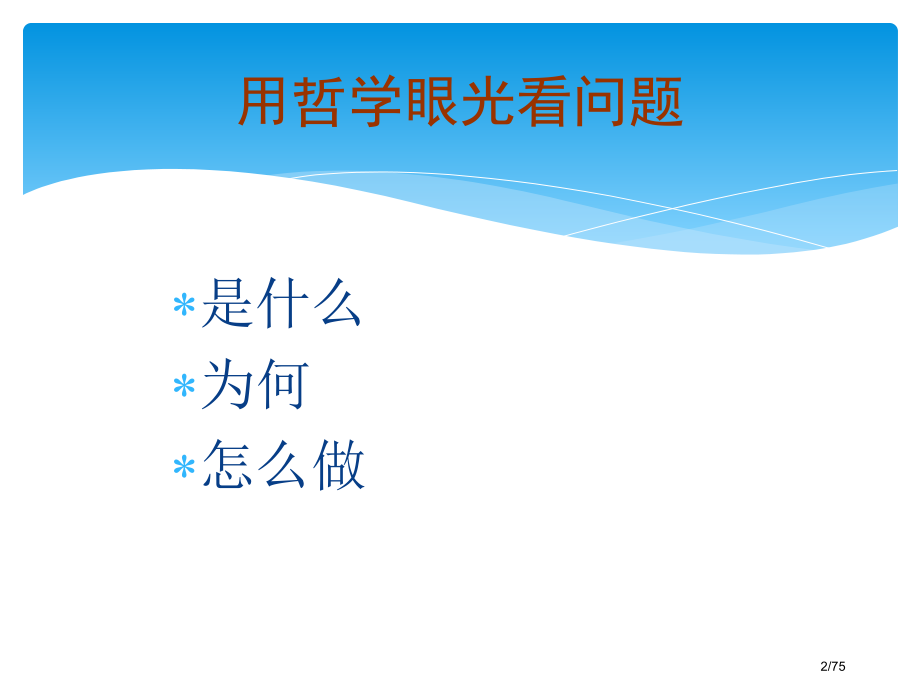 用哲学眼光看问题

* 是什么
* 为何
* 怎么做

2/75